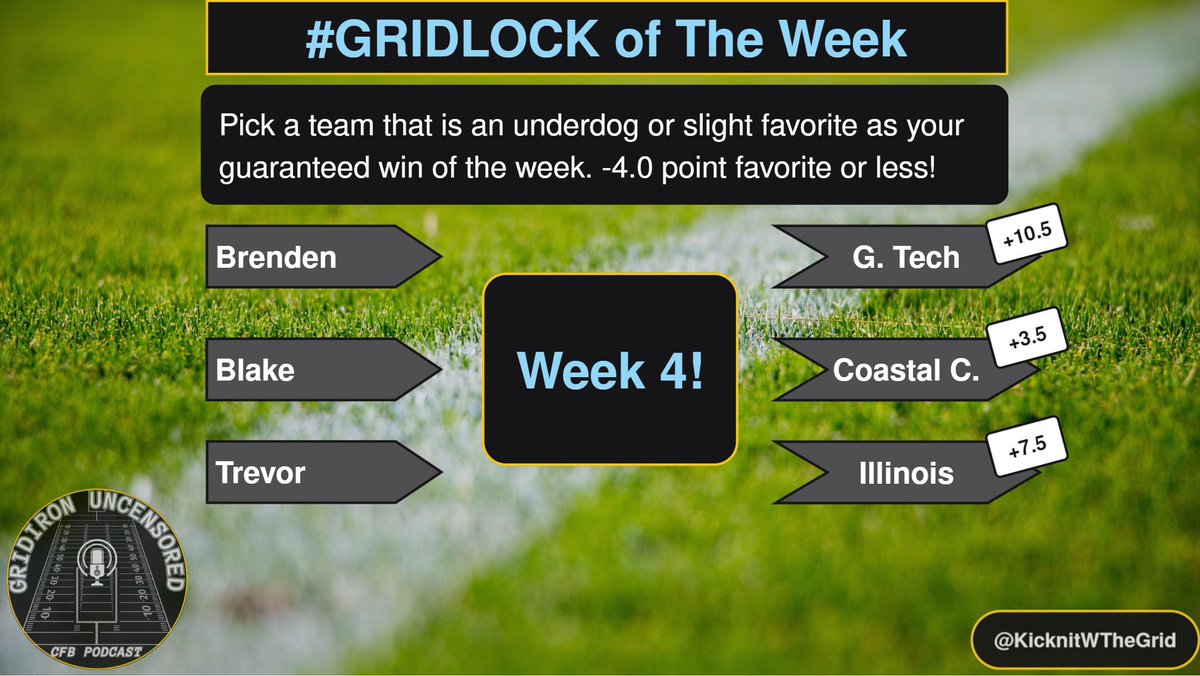 #GRIDLOCK of The Week

Pick a team that is an underdog or slight favorite as your guaranteed win of the week. -4.0 point favorite or less!

Brenden

Blake

Trevor

Week 4!

G. Tech
+10.5

Coastal C.
+3.5

Illinois
+7.5

GRIDIRON UNCENSORED
CFB PODCAST

@KicknitWTheGrid